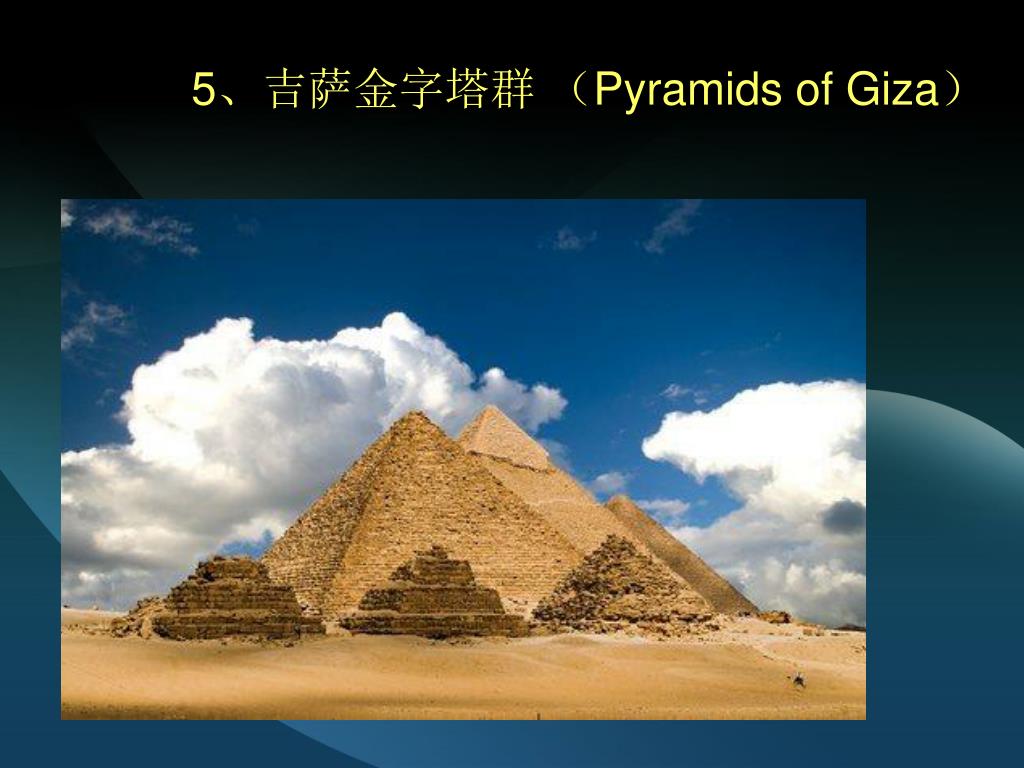 5、吉萨金字塔群 （Pyramids of Giza）